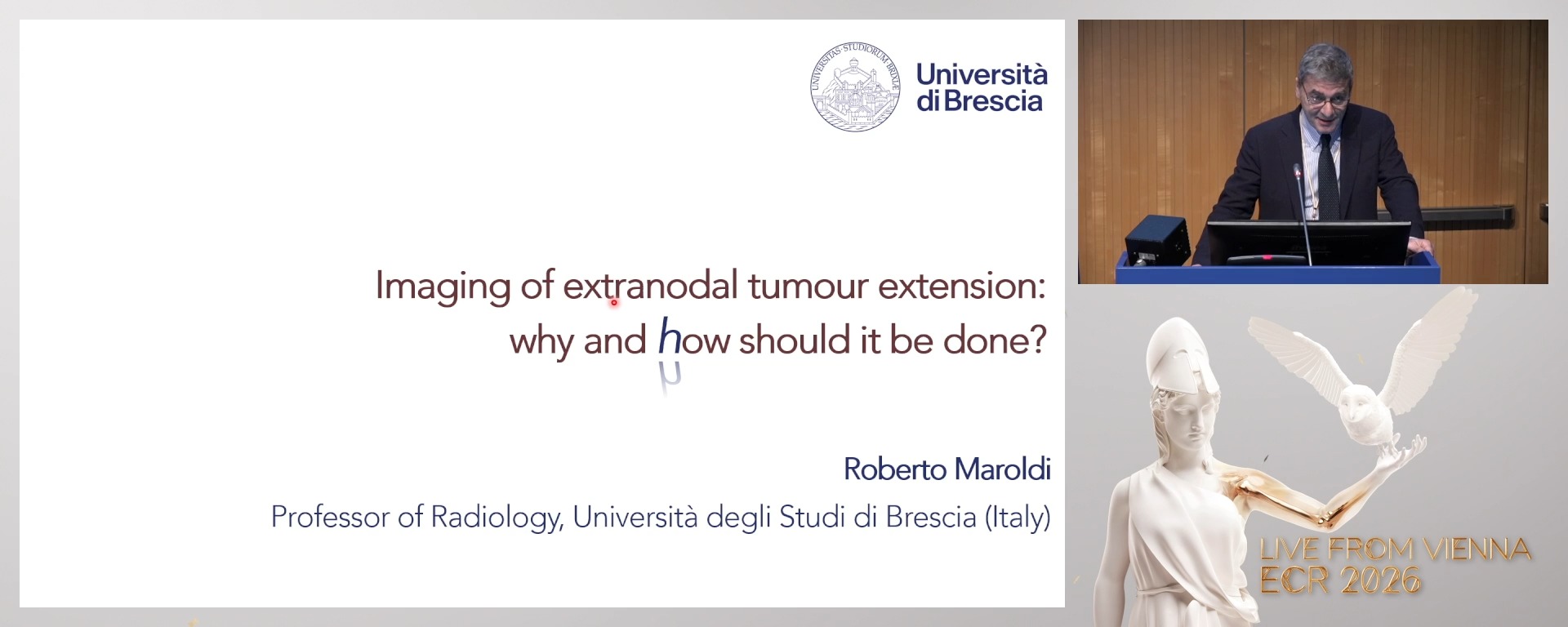 UNIVERSITAS · STUDIORUM · BRIXIAE

Università di Brescia

Imaging of extranodal tumour extension: why and how should it be done?

Roberto Maroldi

Professor of Radiology, Università degli Studi di Brescia (Italy)

LIVE FROM VIENNA
ECR 2026